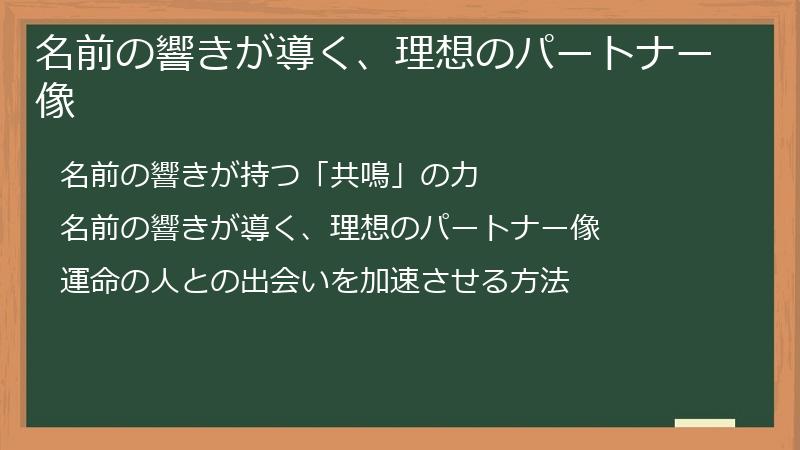 名前の響きが導く、理想のパートナー像

名前の響きが持つ「共鳴」の力

名前の響きが導く、理想のパートナー像

運命の人との出会いを加速させる方法